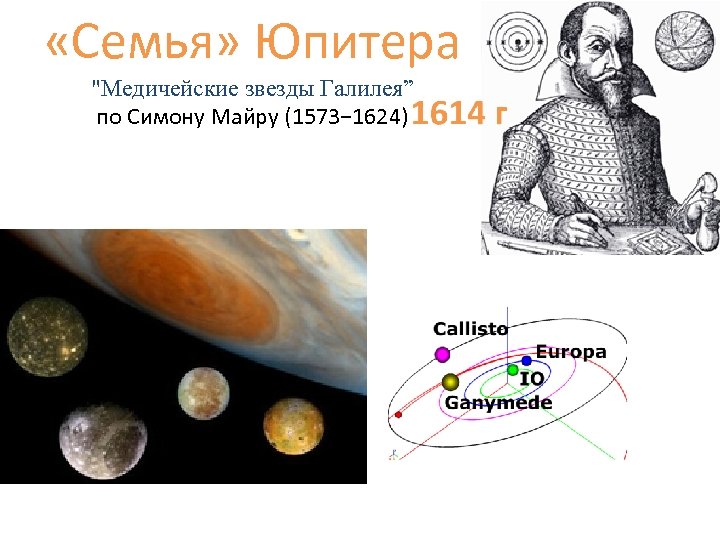 «Семья» Юпитера

"Медичейские звезды Галилея"

по Симону Майру (1573−1624) 1614 г

Callisto

Europa

IO

Ganymede